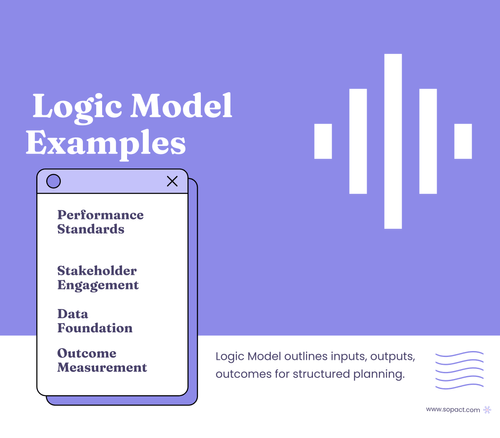 Logic Model Examples

Performance Standards

Stakeholder Engagement

Data Foundation

Outcome Measurement

Logic Model outlines inputs, outputs, outcomes for structured planning.

www.sopact.com